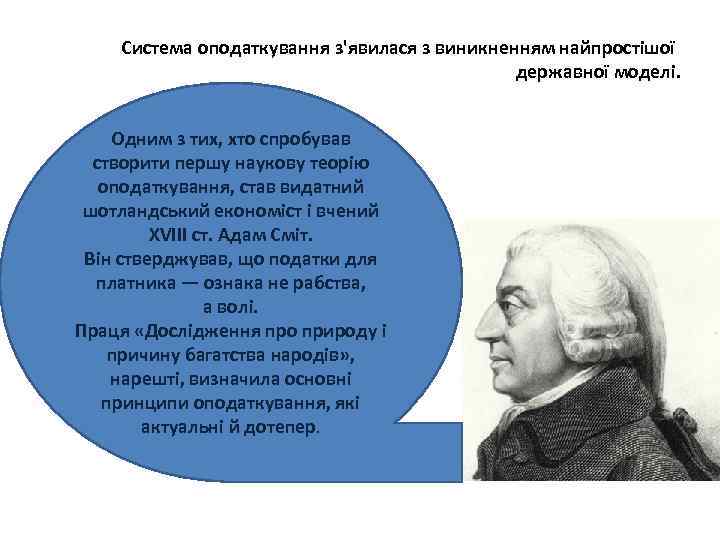 Система оподаткування з'явилася з виникненням найпростішої державної моделі.

Одним з тих, хто спробував створити першу наукову теорію оподаткування, став видатний шотландський економіст і вчений XVIII ст. Адам Сміт.
Він стверджував, що податки для платника — ознака не рабства, а волі.
Праця «Дослідження про природу і причину багатства народів», нарешті, визначила основні принципи оподаткування, які актуальні й дотепер.